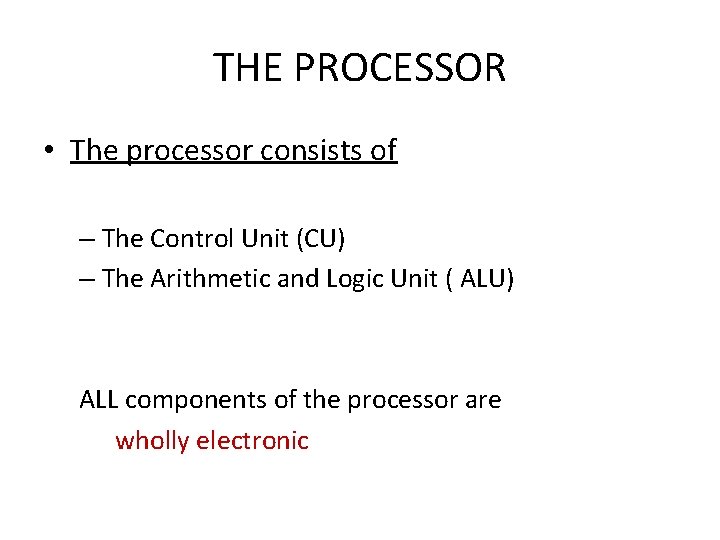 THE PROCESSOR

• The processor consists of

– The Control Unit (CU)
– The Arithmetic and Logic Unit ( ALU)

ALL components of the processor are
wholly electronic